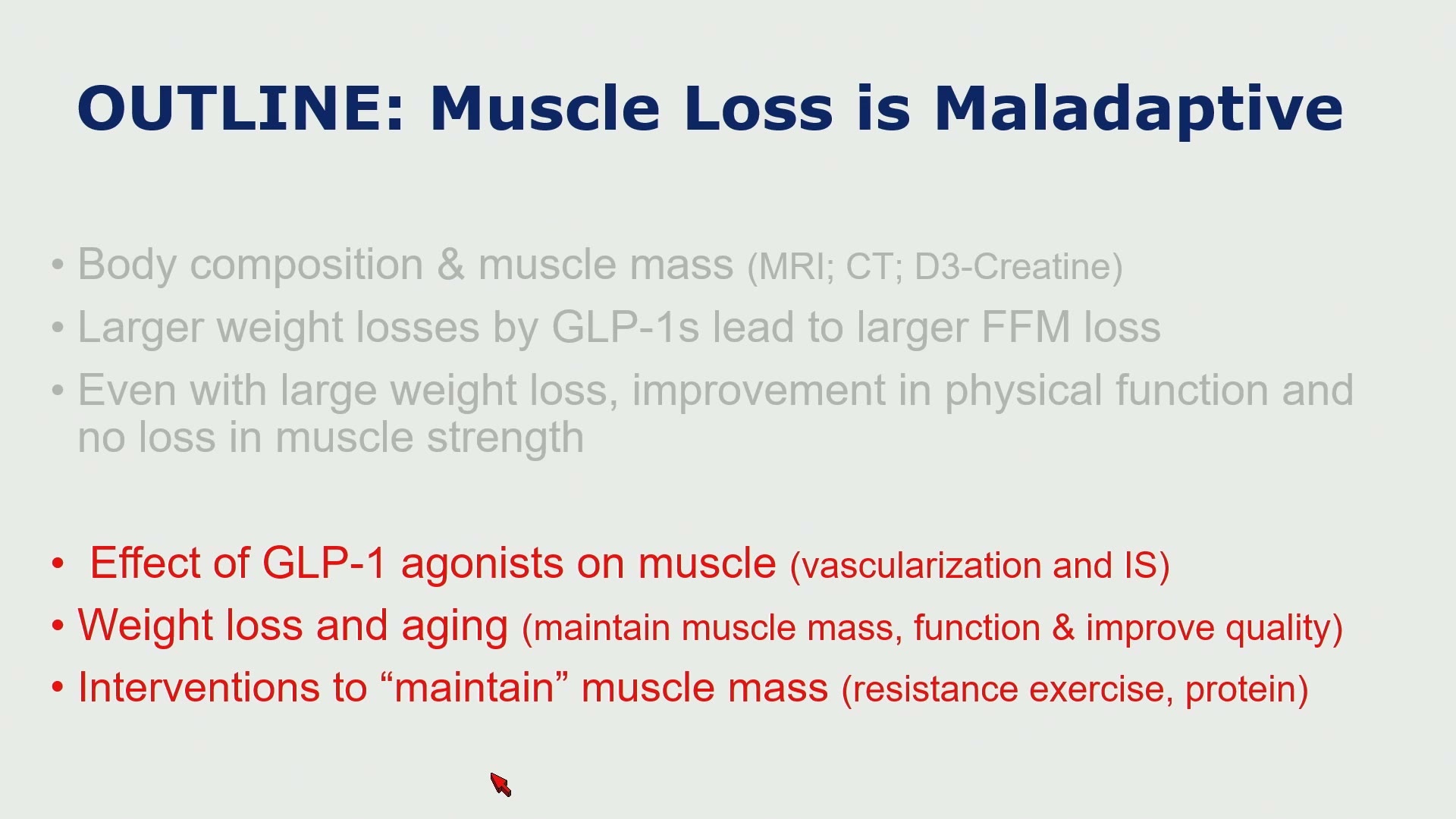 OUTLINE: Muscle Loss is Maladaptive

• Body composition & muscle mass (MRI; CT; D3-Creatine)
• Larger weight losses by GLP-1s lead to larger FFM loss
• Even with large weight loss, improvement in physical function and no loss in muscle strength

• Effect of GLP-1 agonists on muscle (vascularization and IS)
• Weight loss and aging (maintain muscle mass, function & improve quality)
• Interventions to “maintain” muscle mass (resistance exercise, protein)